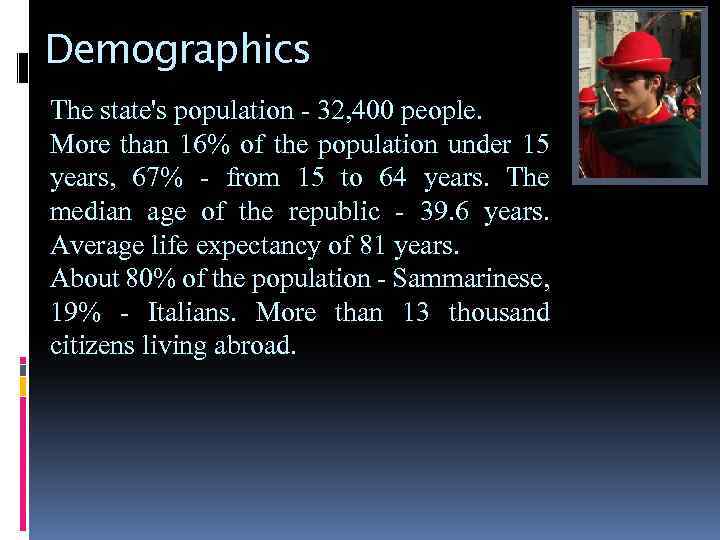 Demographics

The state's population - 32,400 people.
More than 16% of the population under 15 years, 67% - from 15 to 64 years. The median age of the republic - 39.6 years. Average life expectancy of 81 years.
About 80% of the population - Sammarinese, 19% - Italians. More than 13 thousand citizens living abroad.